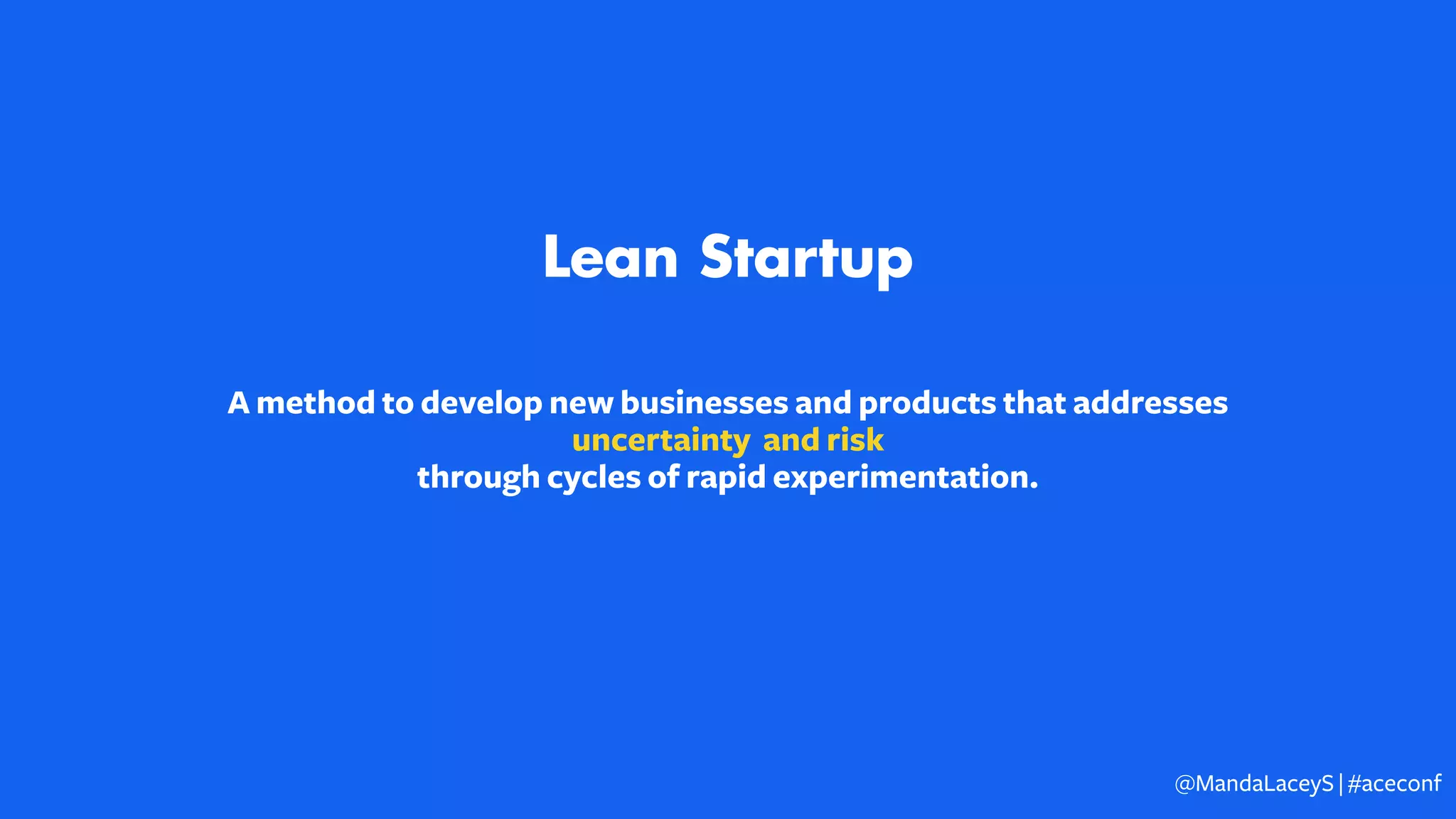 Lean Startup

A method to develop new businesses and products that addresses uncertainty and risk through cycles of rapid experimentation.

@MandaLaceyS | #aceconf